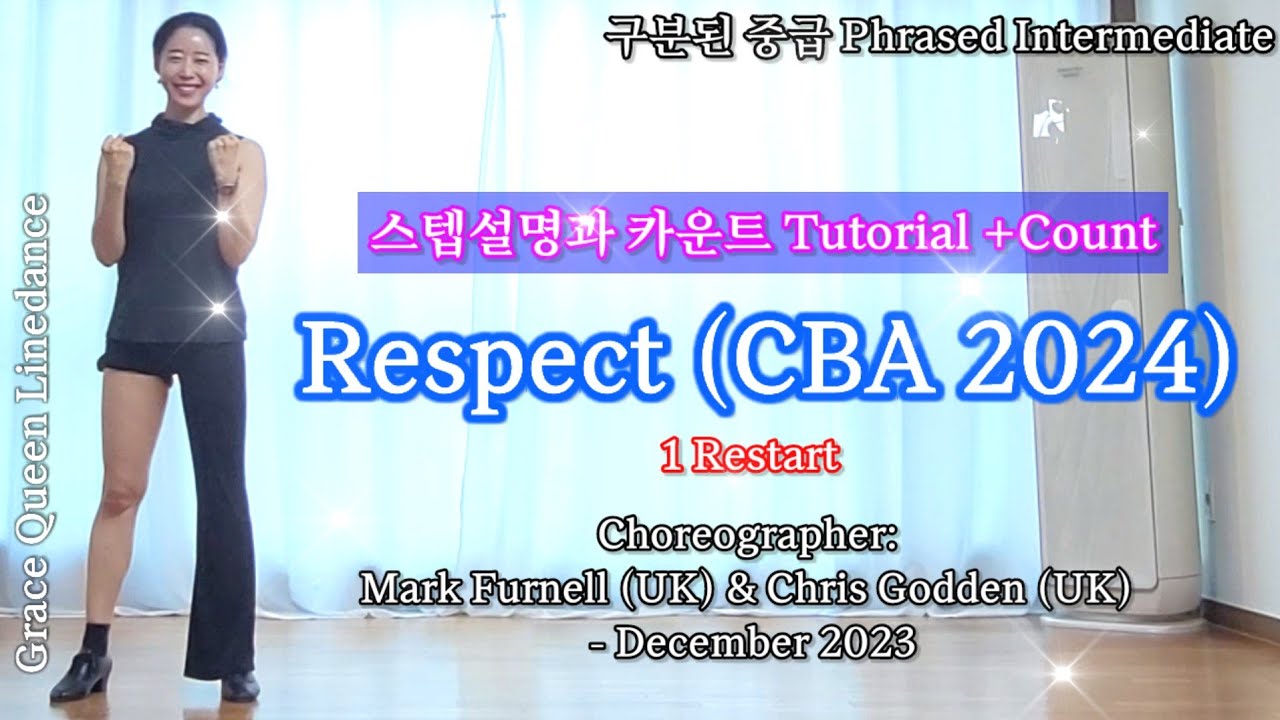 구분된 중급 Phrased Intermediate

스텝설명과 카운트 Tutorial +Count

Respect (CBA 2024)

1 Restart

Choreographer:
Mark Furnell (UK) & Chris Godden (UK)
- December 2023

Grace Queen Linedance